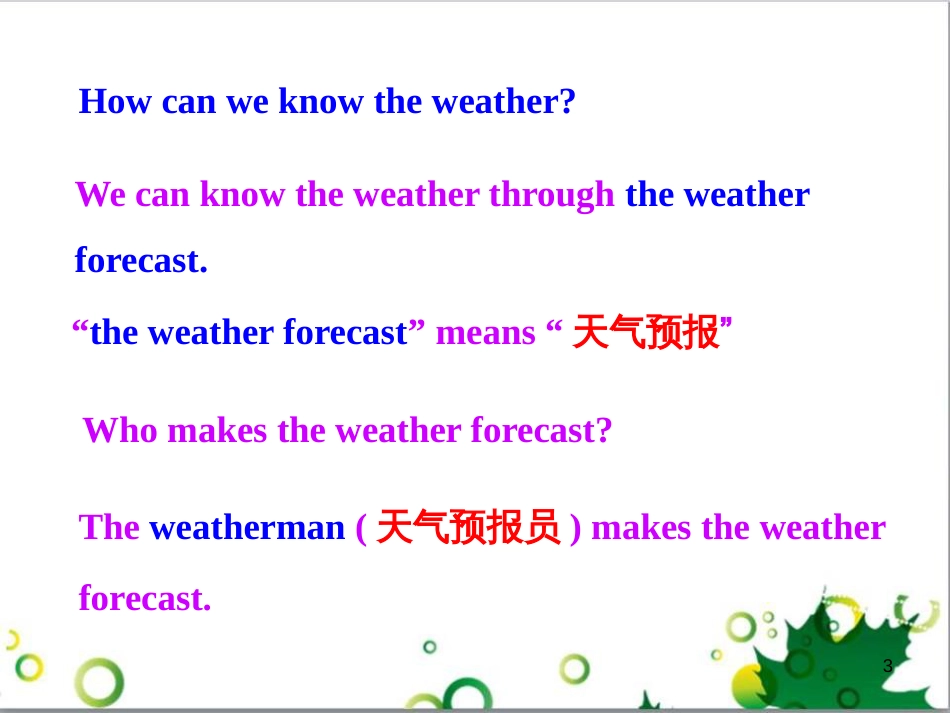 How can we know the weather?

We can know the weather through the weather forecast.

“the weather forecast” means “ 天气预报”

Who makes the weather forecast?

The weatherman ( 天气预报员 ) makes the weather forecast.

3